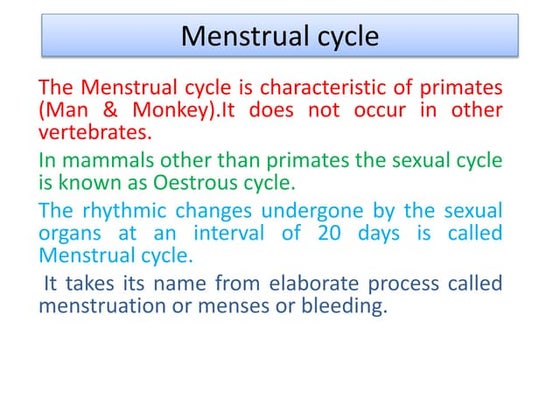 Menstrual cycle

The Menstrual cycle is characteristic of primates (Man & Monkey).It does not occur in other vertebrates.

In mammals other than primates the sexual cycle is known as Oestrous cycle.

The rhythmic changes undergone by the sexual organs at an interval of 20 days is called Menstrual cycle.

It takes its name from elaborate process called menstruation or menses or bleeding.